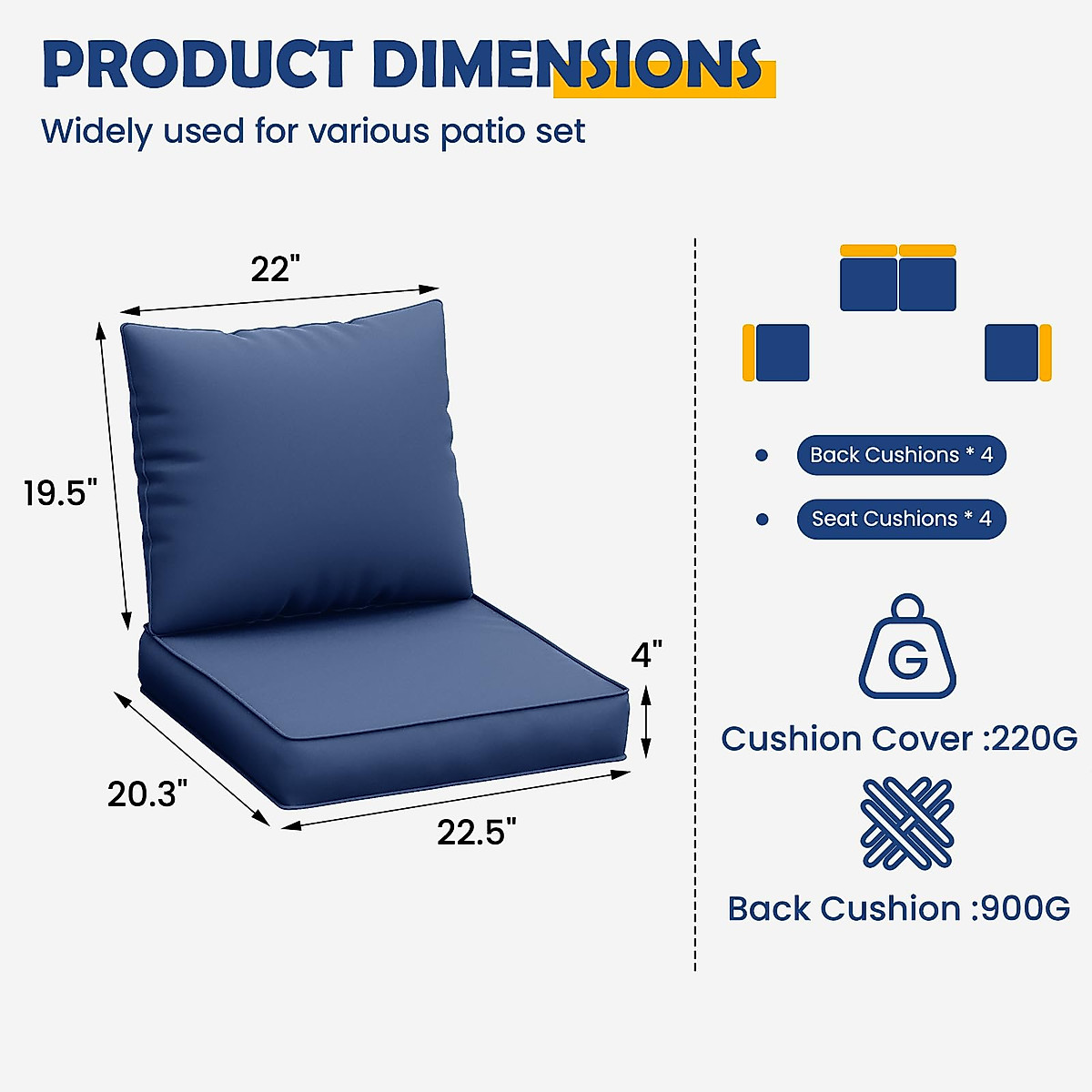 PRODUCT DIMENSIONS

Widely used for various patio set

22"

19.5"

4"

20.3"

22.5"

Back Cushions * 4

Seat Cushions * 4

G

Cushion Cover :220G

Back Cushion :900G